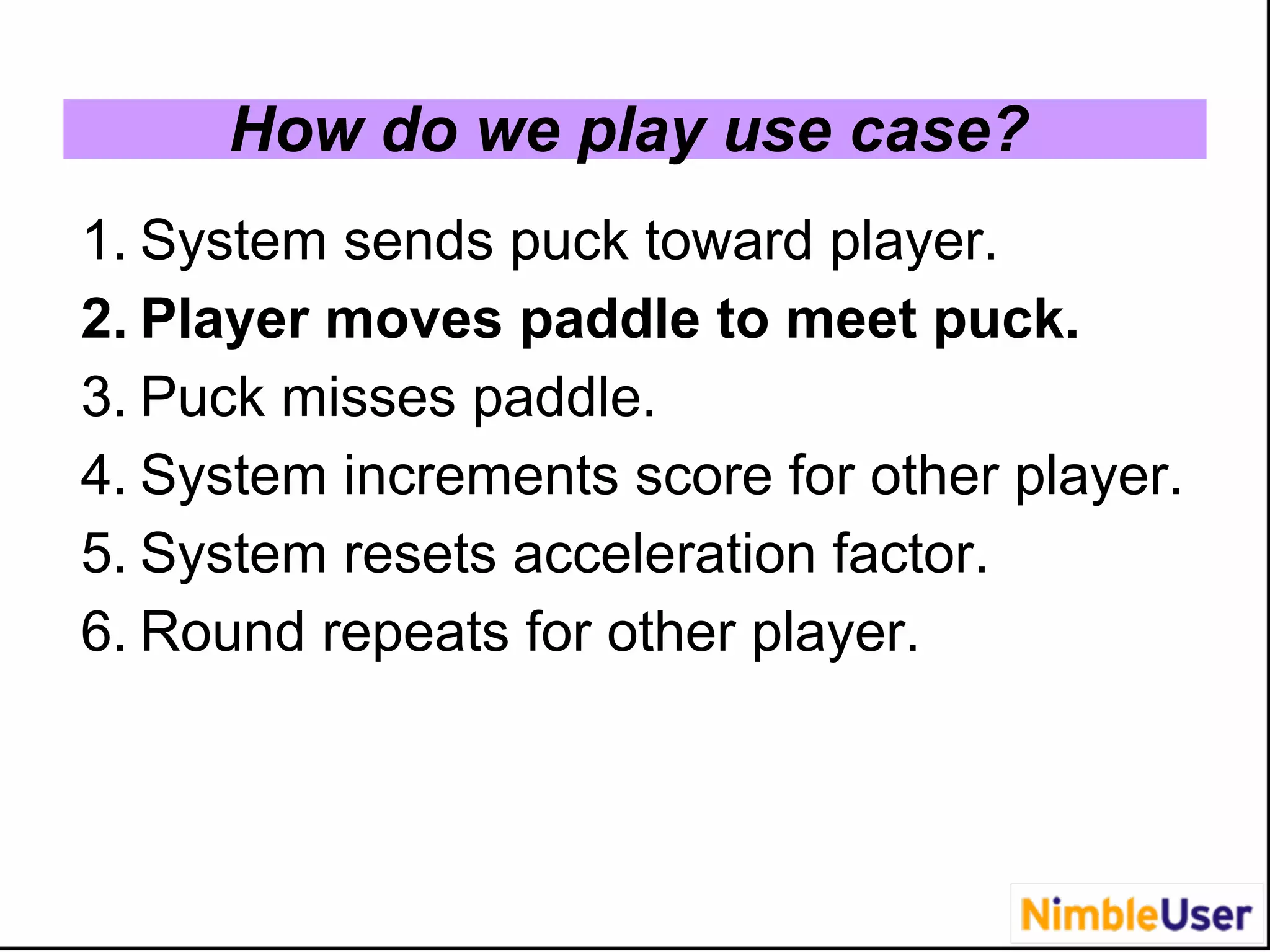 How do we play use case?

1. System sends puck toward player.
2. Player moves paddle to meet puck.
3. Puck misses paddle.
4. System increments score for other player.
5. System resets acceleration factor.
6. Round repeats for other player.

NimbleUser